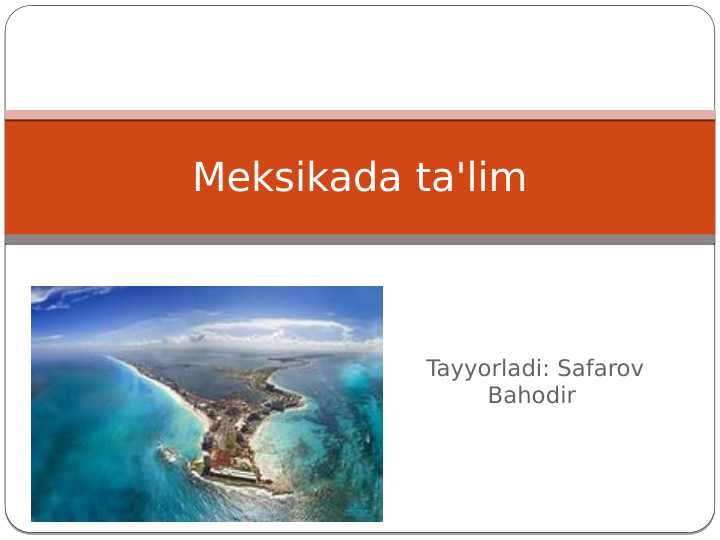 Meksikada ta'lim

Tayyorladi: Safarov Bahodir